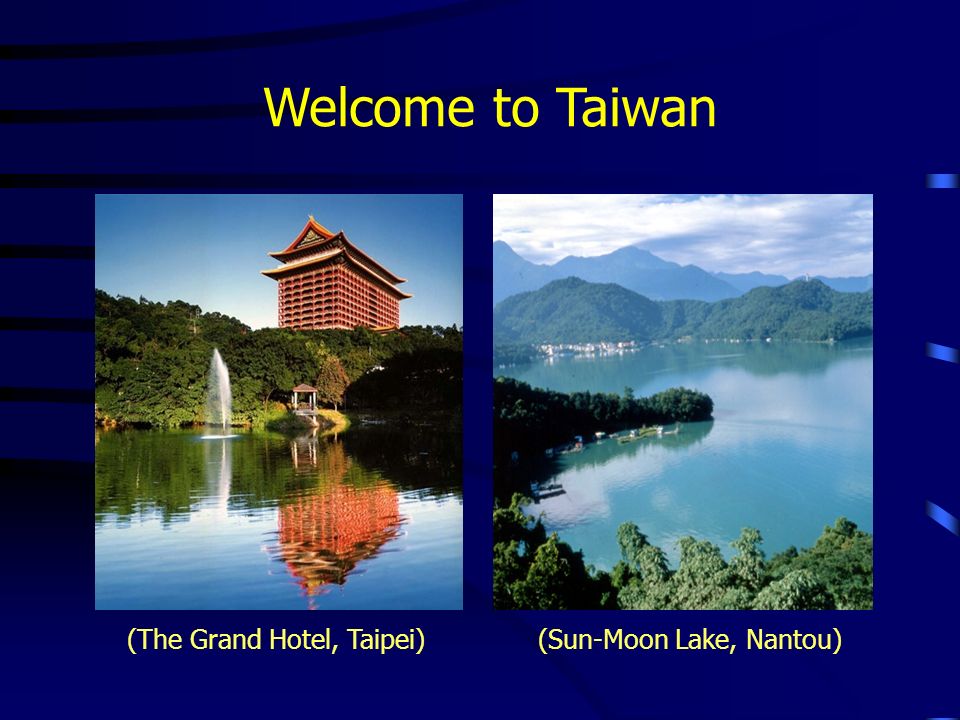 Welcome to Taiwan

(The Grand Hotel, Taipei)

(Sun-Moon Lake, Nantou)